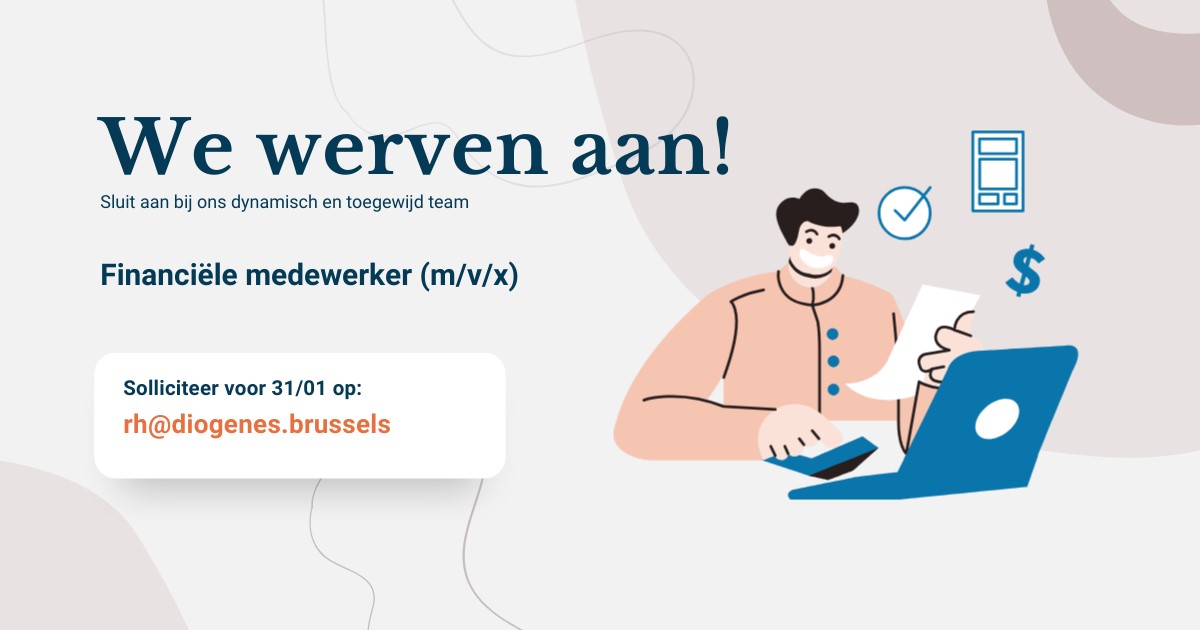 We werven aan!
Sluit aan bij ons dynamisch en toegewijd team

Financiële medewerker (m/v/x)

Solliciteer voor 31/01 op:
rh@diogenes.brussels

$